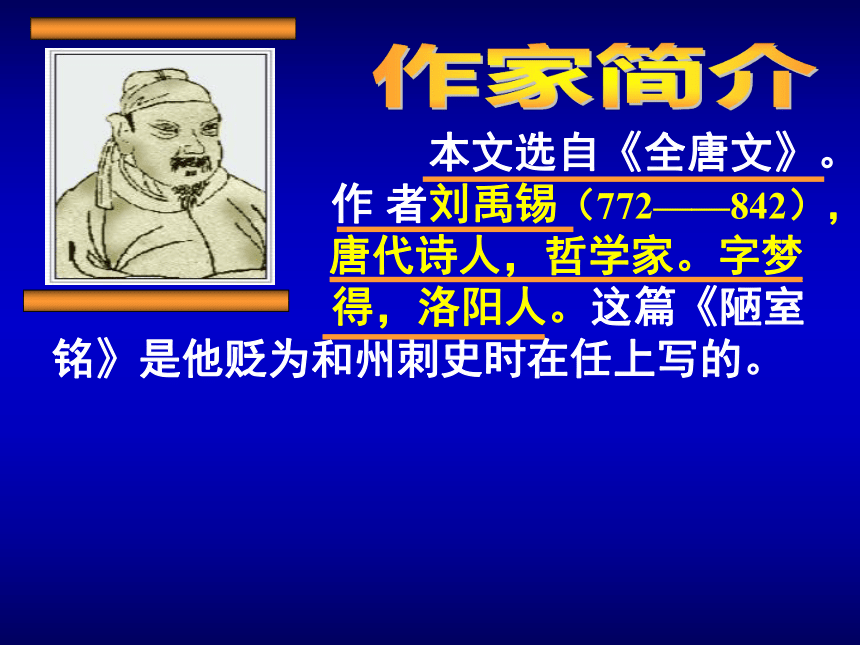 作家简介

本文选自《全唐文》。作 者刘禹锡（772——842），唐代诗人，哲学家。字梦得，洛阳人。这篇《陋室铭》是他贬为和州刺史时在任上写的。